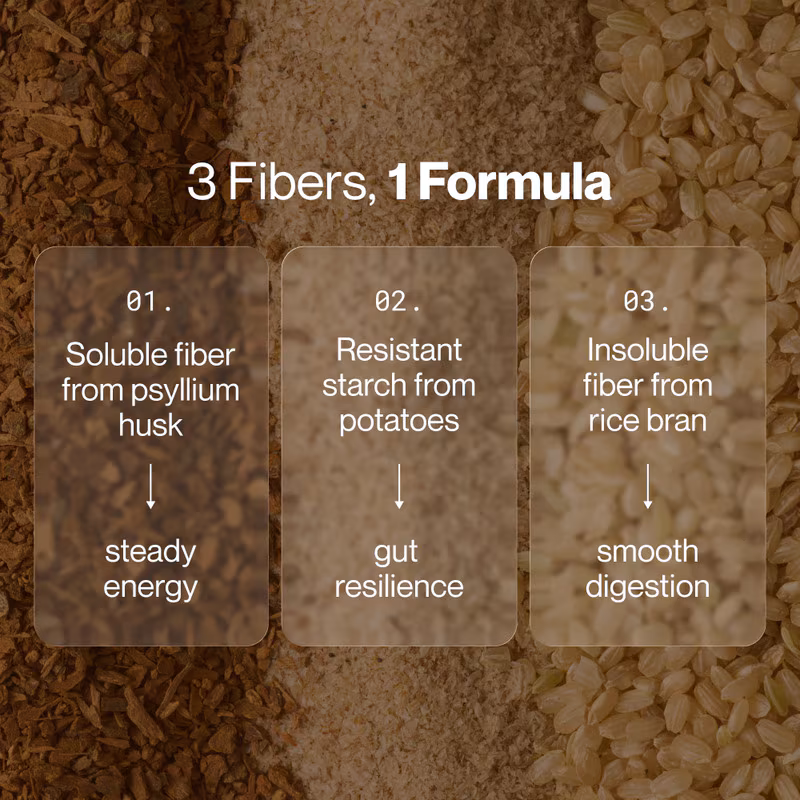 3 Fibers, 1 Formula

01.

Soluble fiber from psyllium husk

↓

steady energy

02.

Resistant starch from potatoes

↓

gut resilience

03.

Insoluble fiber from rice bran

↓

smooth digestion